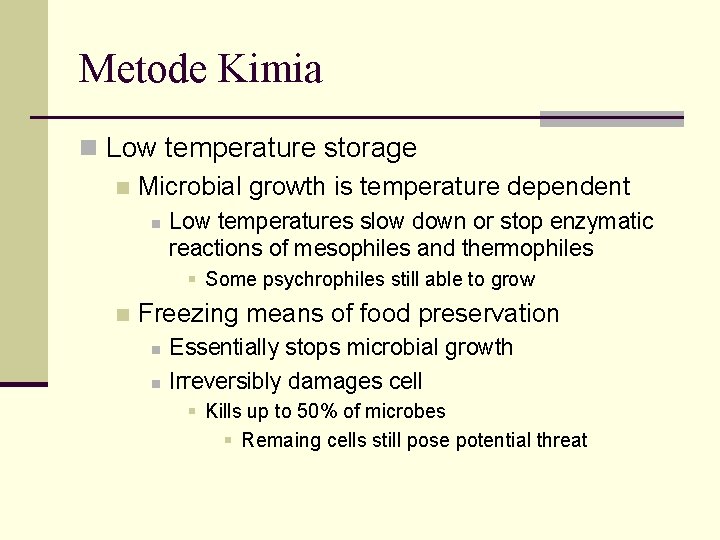 Metode Kimia

Low temperature storage

Microbial growth is temperature dependent

Low temperatures slow down or stop enzymatic reactions of mesophiles and thermophiles

Some psychrophiles still able to grow

Freezing means of food preservation

Essentially stops microbial growth

Irreversibly damages cell

Kills up to 50% of microbes

Remaing cells still pose potential threat